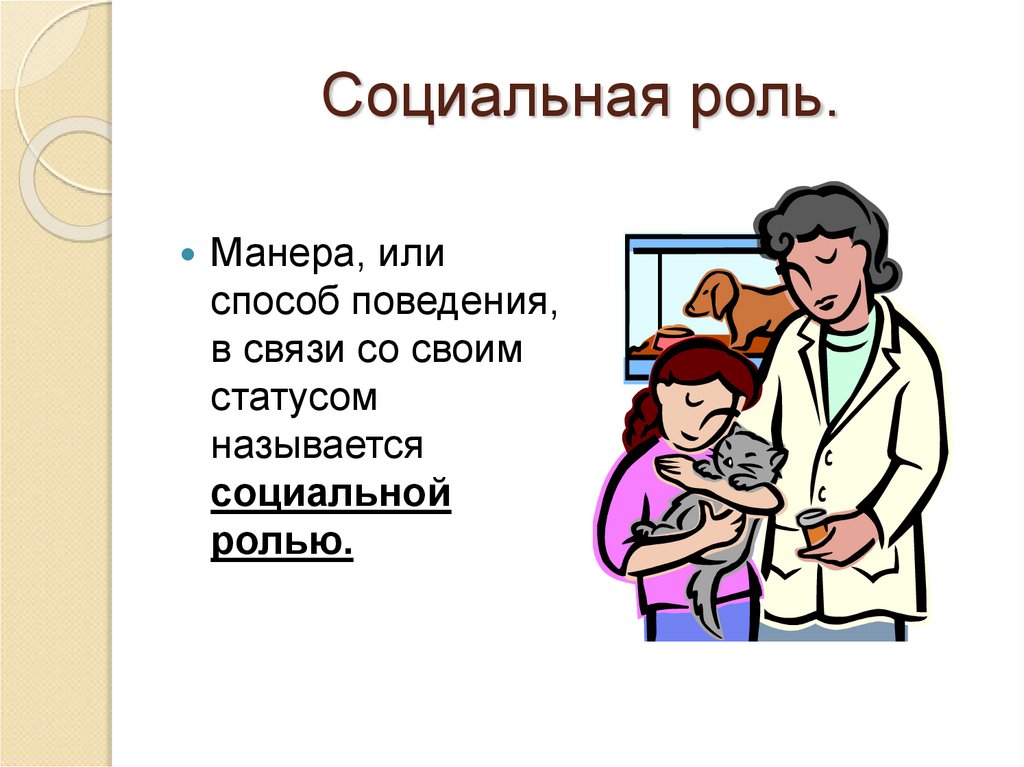 Социальная роль.

Манера, или способ поведения, в связи со своим статусом называется социальной ролью.